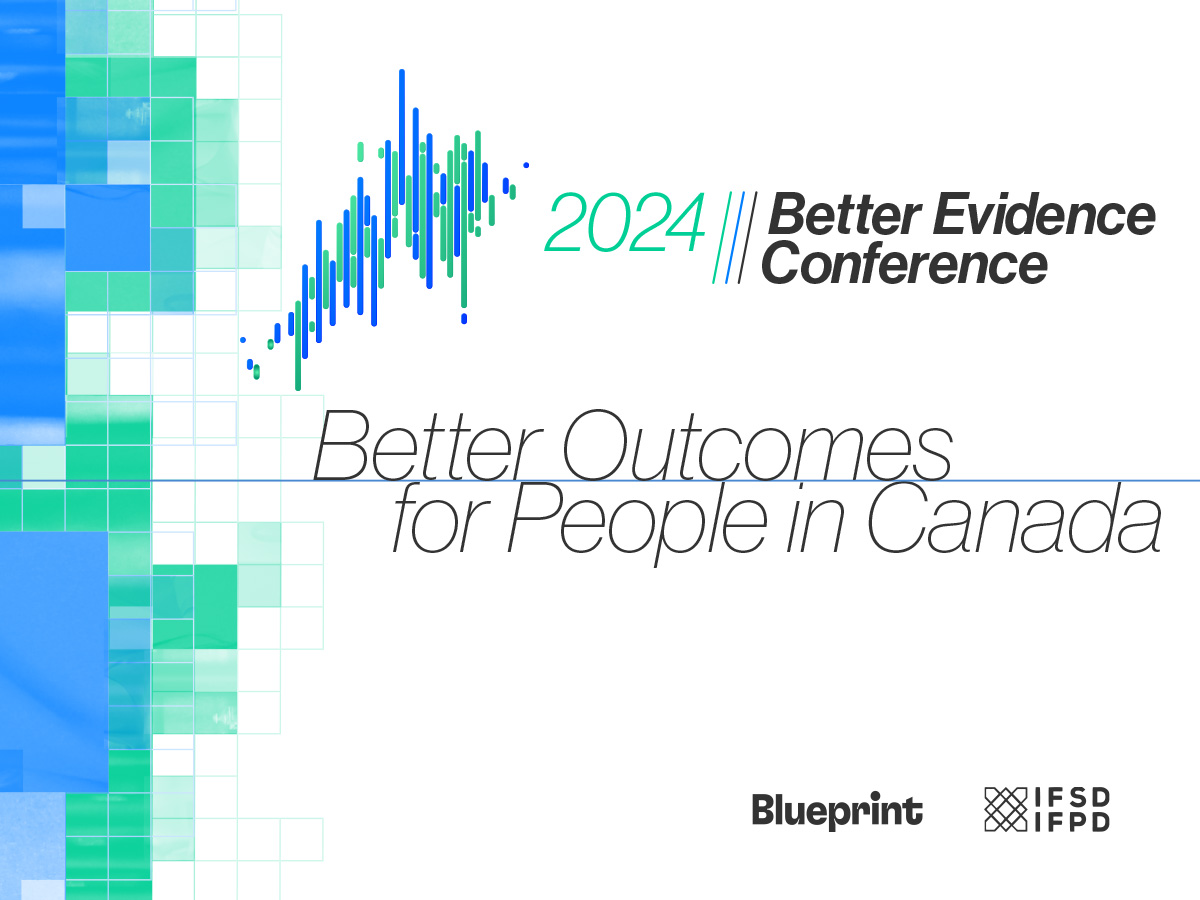 2024 Better Evidence Conference

Better Outcomes for People in Canada

Blueprint

IFSD
IFPD